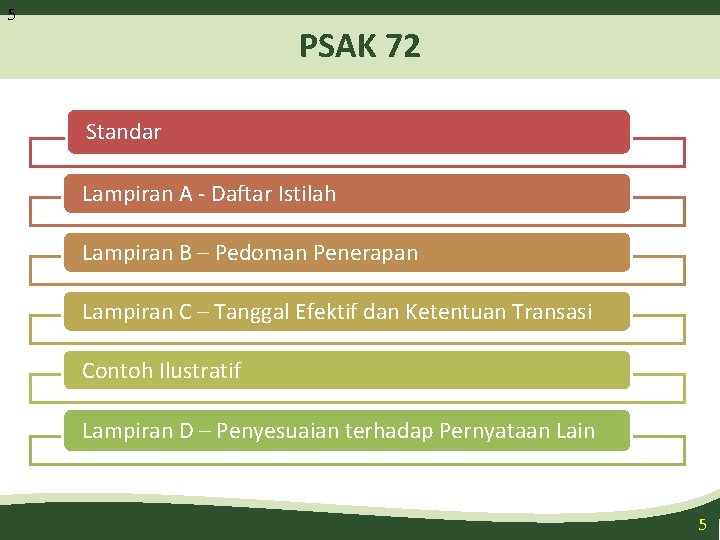 5

PSAK 72

Standar

Lampiran A - Daftar Istilah

Lampiran B – Pedoman Penerapan

Lampiran C – Tanggal Efektif dan Ketentuan Transasi

Contoh Ilustratif

Lampiran D – Penyesuaian terhadap Pernyataan Lain

5